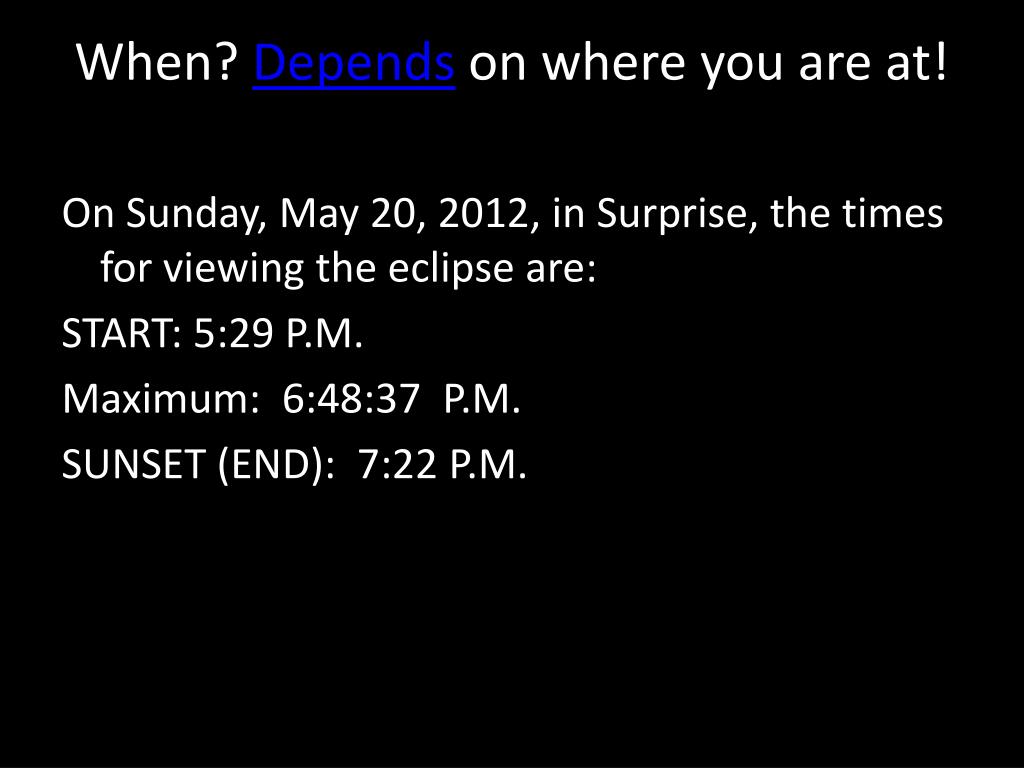 When? Depends on where you are at!

On Sunday, May 20, 2012, in Surprise, the times for viewing the eclipse are:

START: 5:29 P.M.

Maximum: 6:48:37 P.M.

SUNSET (END): 7:22 P.M.